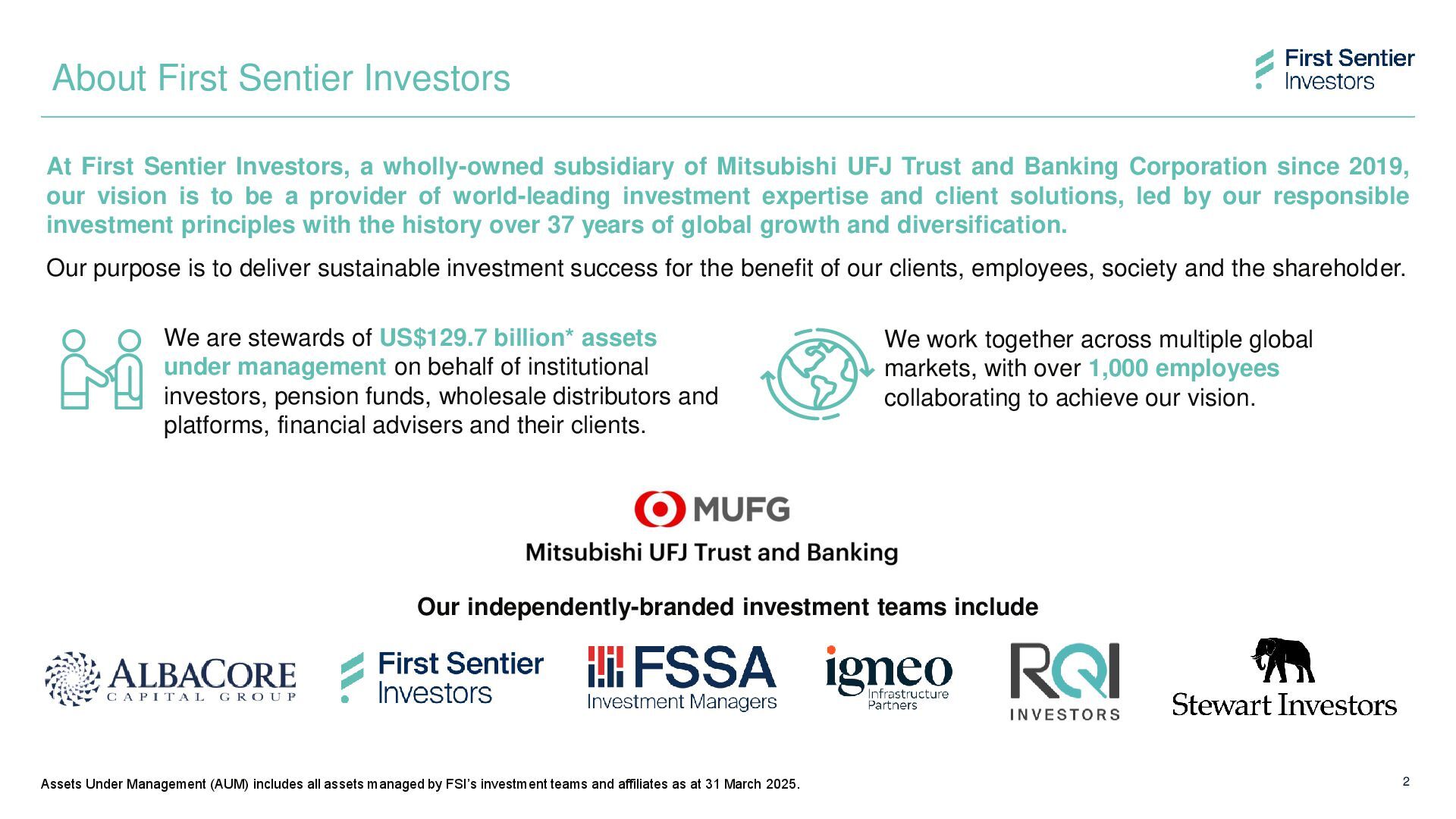 About First Sentier Investors

First Sentier Investors

At First Sentier Investors, a wholly-owned subsidiary of Mitsubishi UFJ Trust and Banking Corporation since 2019, our vision is to be a provider of world-leading investment expertise and client solutions, led by our responsible investment principles with the history over 37 years of global growth and diversification.

Our purpose is to deliver sustainable investment success for the benefit of our clients, employees, society and the shareholder.

We are stewards of US$129.7 billion* assets under management on behalf of institutional investors, pension funds, wholesale distributors and platforms, financial advisers and their clients.

We work together across multiple global markets, with over 1,000 employees collaborating to achieve our vision.

MUFG
Mitsubishi UFJ Trust and Banking

Our independently-branded investment teams include

ALBACORE CAPITAL GROUP

First Sentier Investors

FSSA Investment Managers

igneo Infrastructure Partners

RQI INVESTORS

Stewart Investors

Assets Under Management (AUM) includes all assets managed by FSI's investment teams and affiliates as at 31 March 2025.

2